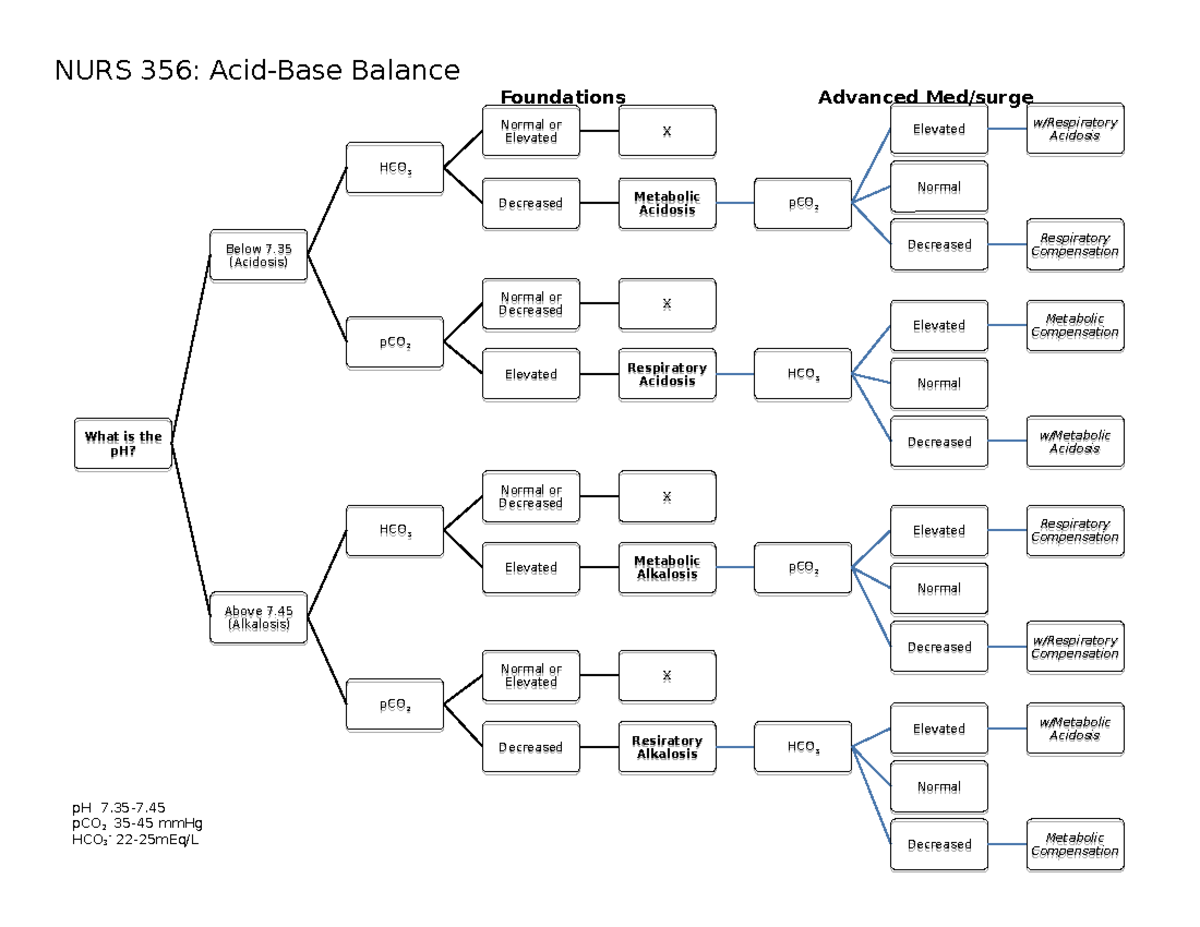 NURS 356: Acid-Base Balance

Foundations

Advanced Med/surge

What is the pH?

Below 7.35 (Acidosis)

$HCO_3$

Normal or Elevated

X

Decreased

Metabolic Acidosis

$pCO_2$

Elevated

w/Respiratory Acidosis

Normal

Decreased

Respiratory Compensation

$pCO_2$

Normal or Decreased

X

Elevated

Respiratory Acidosis

$HCO_3$

Elevated

Metabolic Compensation

Normal

Decreased

w/Metabolic Acidosis

Above 7.45 (Alkalosis)

$HCO_3$

Normal or Decreased

X

Elevated

Metabolic Alkalosis

$pCO_2$

Elevated

Respiratory Compensation

Normal

Decreased

w/Respiratory Compensation

$pCO_2$

Normal or Elevated

X

Decreased

Resiratory Alkalosis

$HCO_3$

Elevated

w/Metabolic Acidosis

Normal

Decreased

Metabolic Compensation

pH 7.35-7.45
$pCO_2$ 35-45 mmHg
$HCO_3^-$ 22-25mEq/L